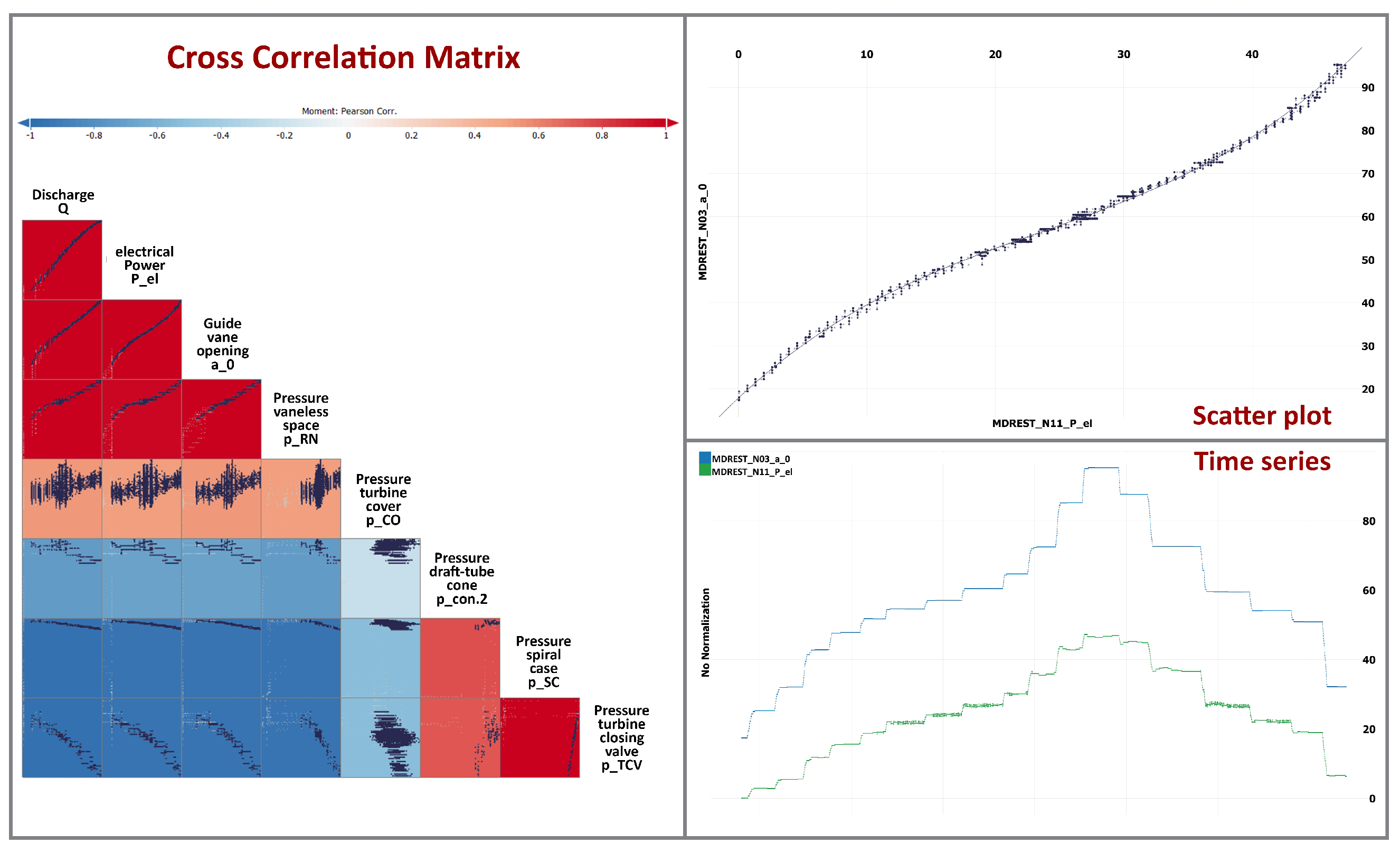 Cross Correlation Matrix

Moment: Pearson Corr.

-1 -0.8 -0.6 -0.4 -0.2 0 0.2 0.4 0.6 0.8 1

Discharge Q

electrical Power P_el

Guide vane opening a_0

Pressure vaneless space p_RN

Pressure turbine cover p_CO

Pressure draft-tube cone p_con.2

Pressure spiral case p_SC

Pressure turbine closing valve p_TCV

0 10 20 30 40

90 80 70 60 50 40 30 20

MDREST_N03_a_0

MDREST_N11_P_el

Scatter plot

MDREST_N03_a_0
MDREST_N11_P_el

Time series

No Normalization

80 60 40 20 0